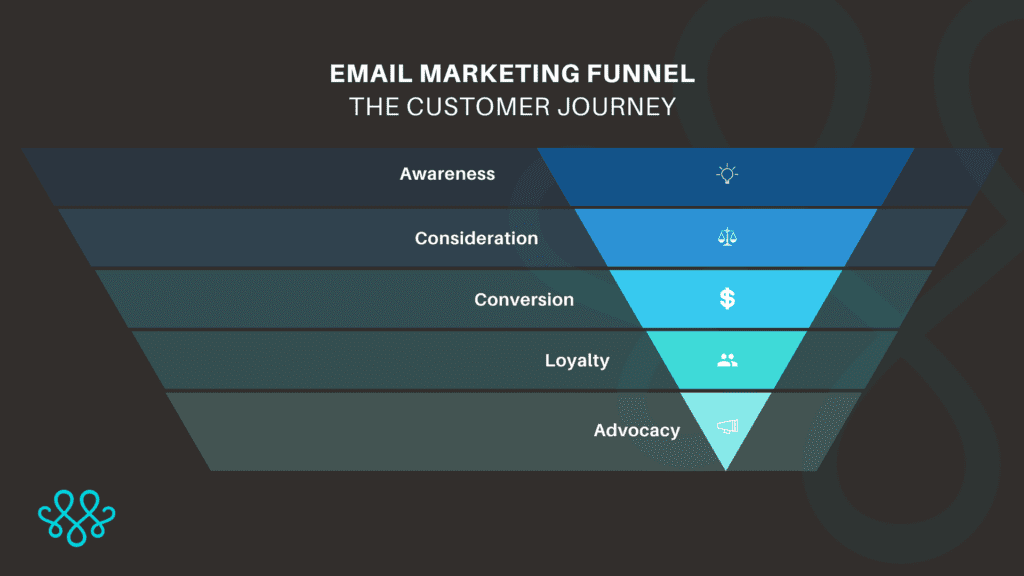 EMAIL MARKETING FUNNEL
THE CUSTOMER JOURNEY

Awareness

Consideration

Conversion

$

Loyalty

Advocacy